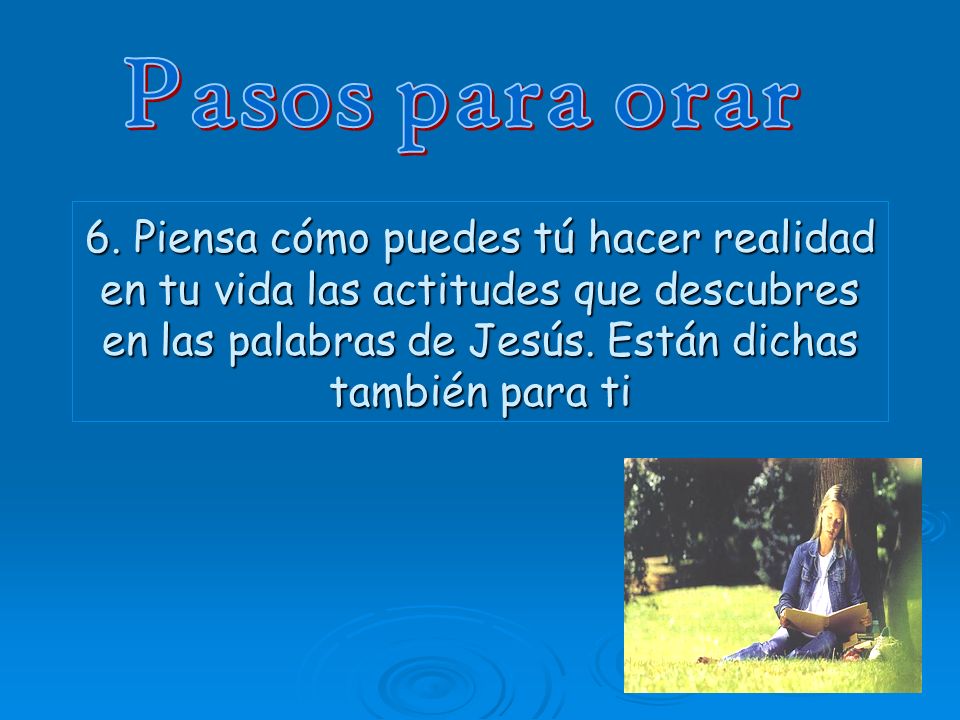 Pasos para orar

6. Piensa cómo puedes tú hacer realidad en tu vida las actitudes que descubres en las palabras de Jesús. Están dichas también para ti